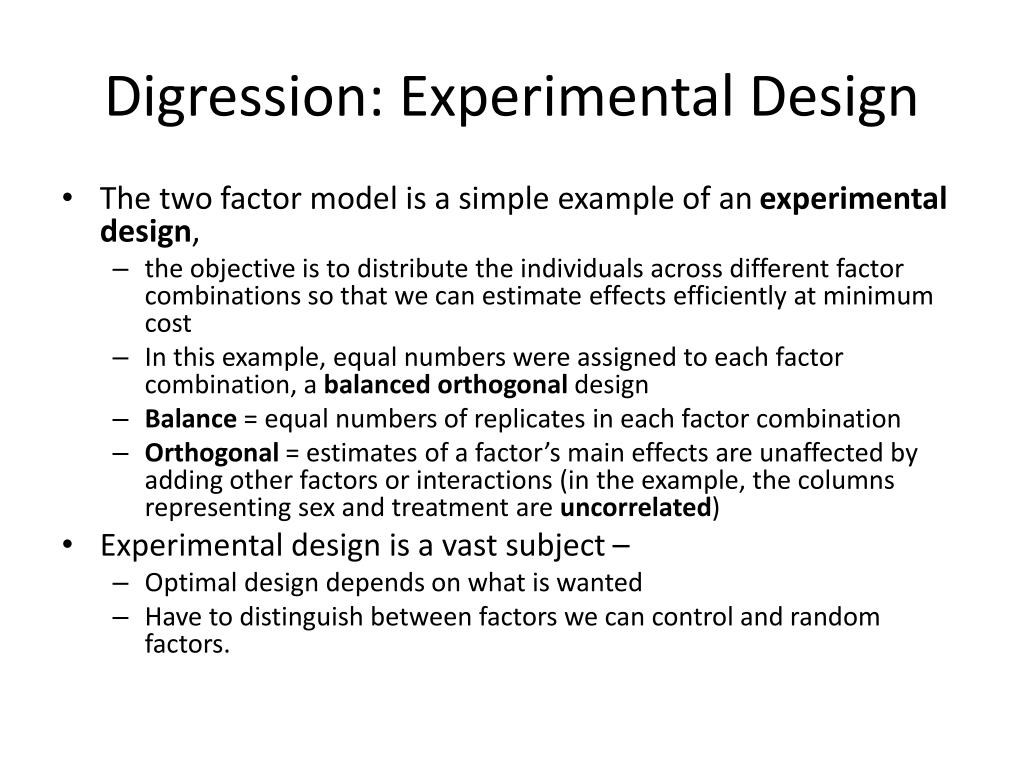 Digression: Experimental Design

• The two factor model is a simple example of an experimental design,
– the objective is to distribute the individuals across different factor combinations so that we can estimate effects efficiently at minimum cost
– In this example, equal numbers were assigned to each factor combination, a balanced orthogonal design
– Balance = equal numbers of replicates in each factor combination
– Orthogonal = estimates of a factor's main effects are unaffected by adding other factors or interactions (in the example, the columns representing sex and treatment are uncorrelated)
• Experimental design is a vast subject –
– Optimal design depends on what is wanted
– Have to distinguish between factors we can control and random factors.